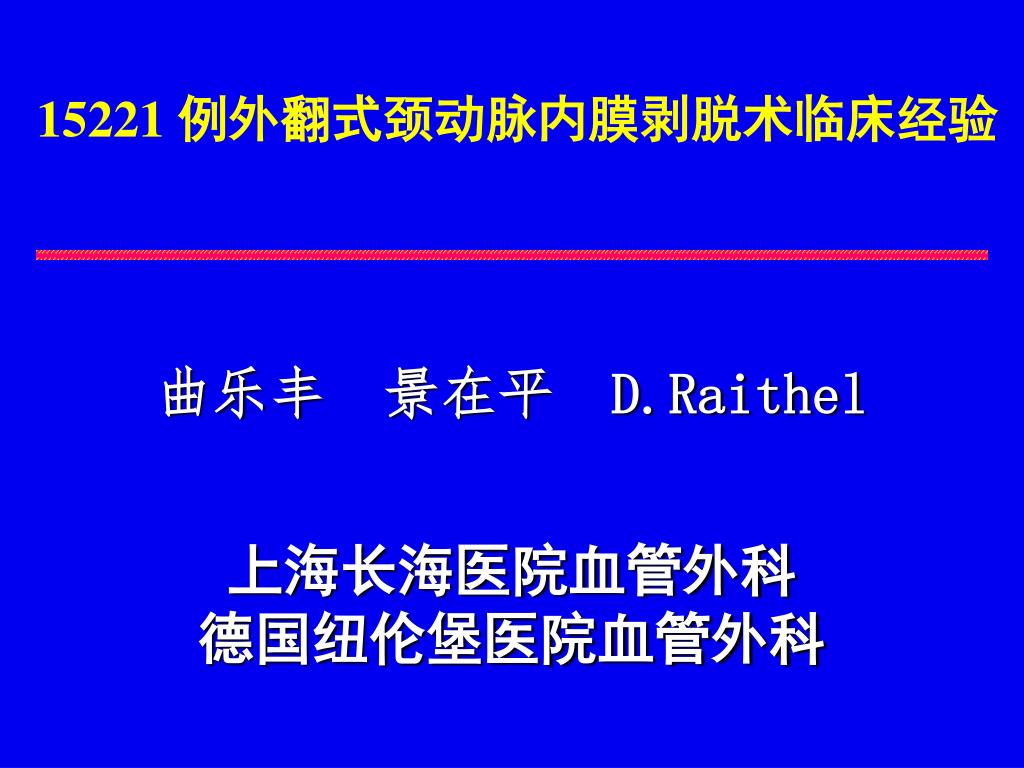 15221 例外翻式颈动脉内膜剥脱术临床经验

曲乐丰　景在平　D.Raithel

上海长海医院血管外科
德国纽伦堡医院血管外科